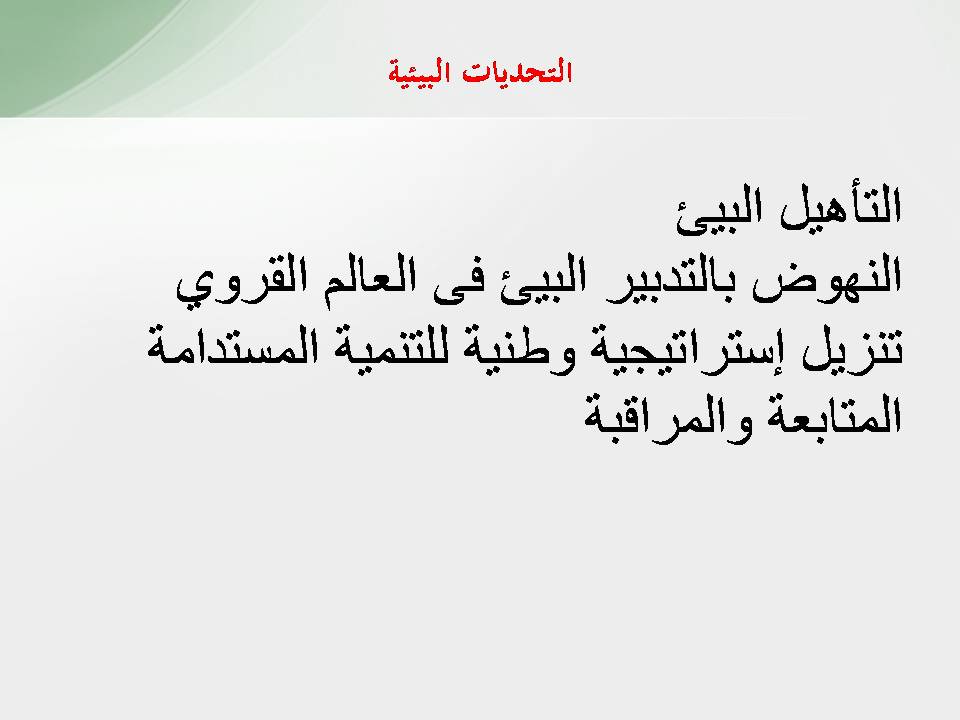 التحديات البيئية

التأهيل البيئ
النهوض بالتدبير البيئ فى العالم القروي
تنزيل إستراتيجية وطنية للتنمية المستدامة
المتابعة والمراقبة